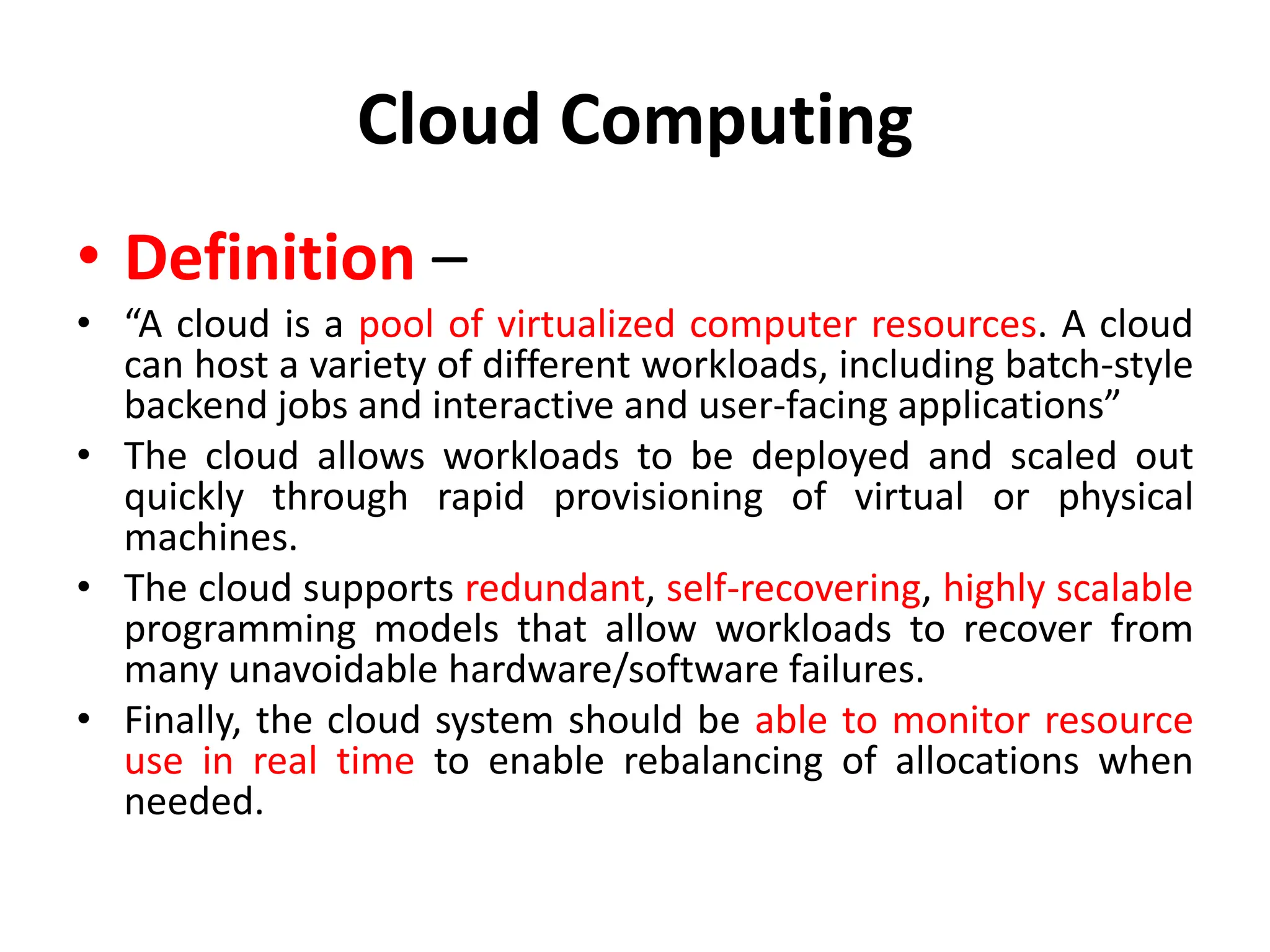 Cloud Computing

• Definition –

• “A cloud is a pool of virtualized computer resources. A cloud can host a variety of different workloads, including batch-style backend jobs and interactive and user-facing applications”

• The cloud allows workloads to be deployed and scaled out quickly through rapid provisioning of virtual or physical machines.

• The cloud supports redundant, self-recovering, highly scalable programming models that allow workloads to recover from many unavoidable hardware/software failures.

• Finally, the cloud system should be able to monitor resource use in real time to enable rebalancing of allocations when needed.